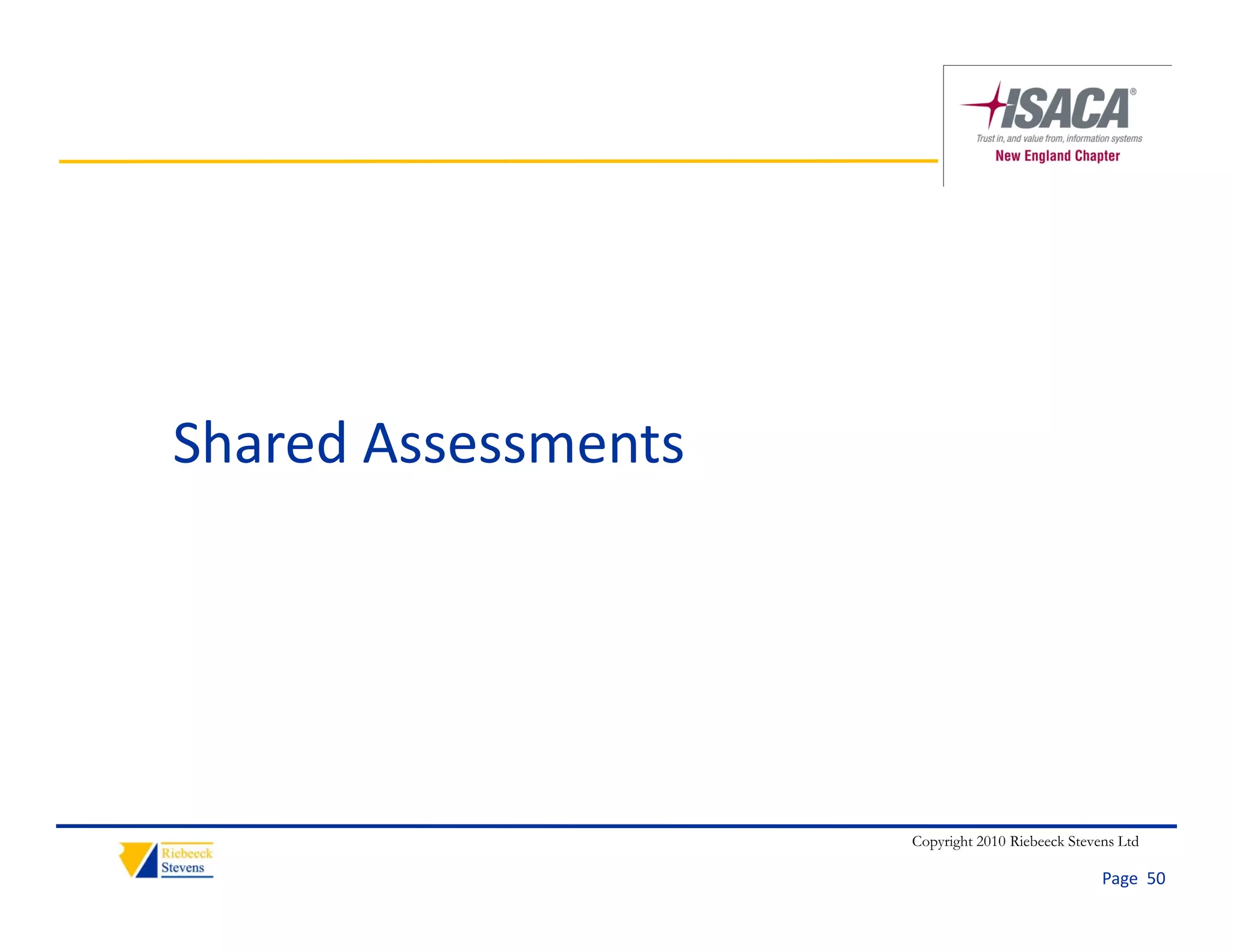 ISACA®
Trust in, and value from, information systems
New England Chapter

Shared Assessments

Riebeeck Stevens

Copyright 2010 Riebeeck Stevens Ltd

Page 50